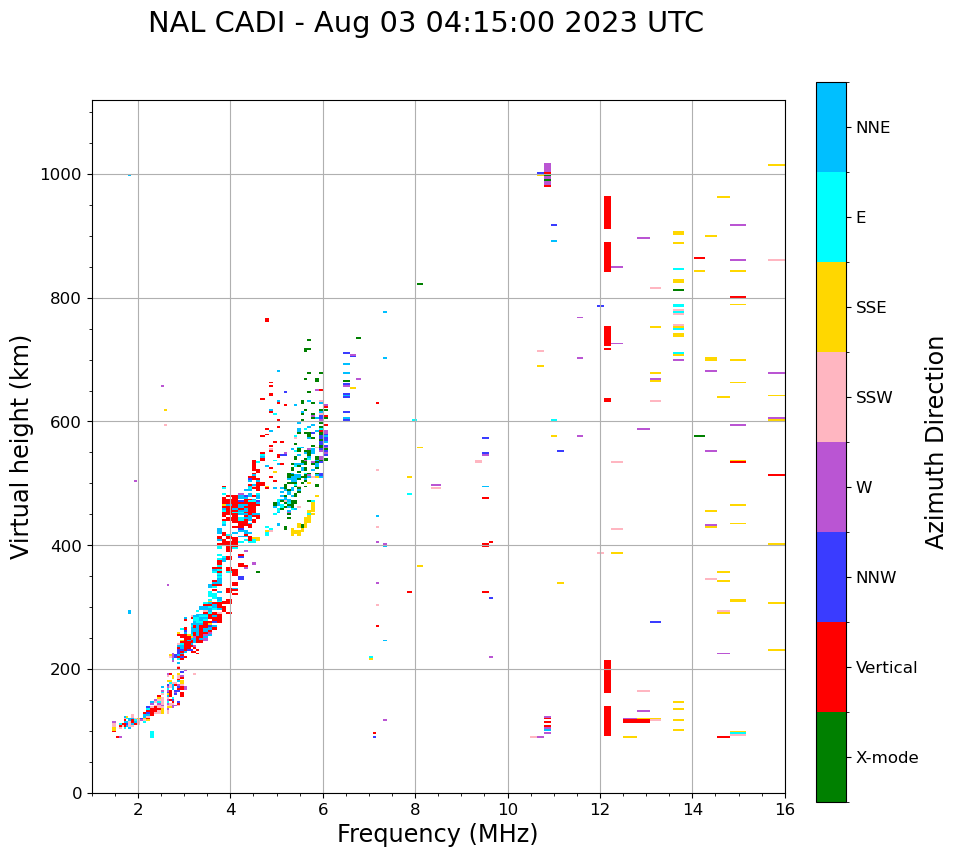 NAL CADI - Aug 03 04:15:00 2023 UTC

Virtual height (km)

1000
800
600
400
200
0

2
4
6
8
10
12
14
16

Frequency (MHz)

NNE
E
SSE
SSW
W
NNW
Vertical
X-mode

Azimuth Direction